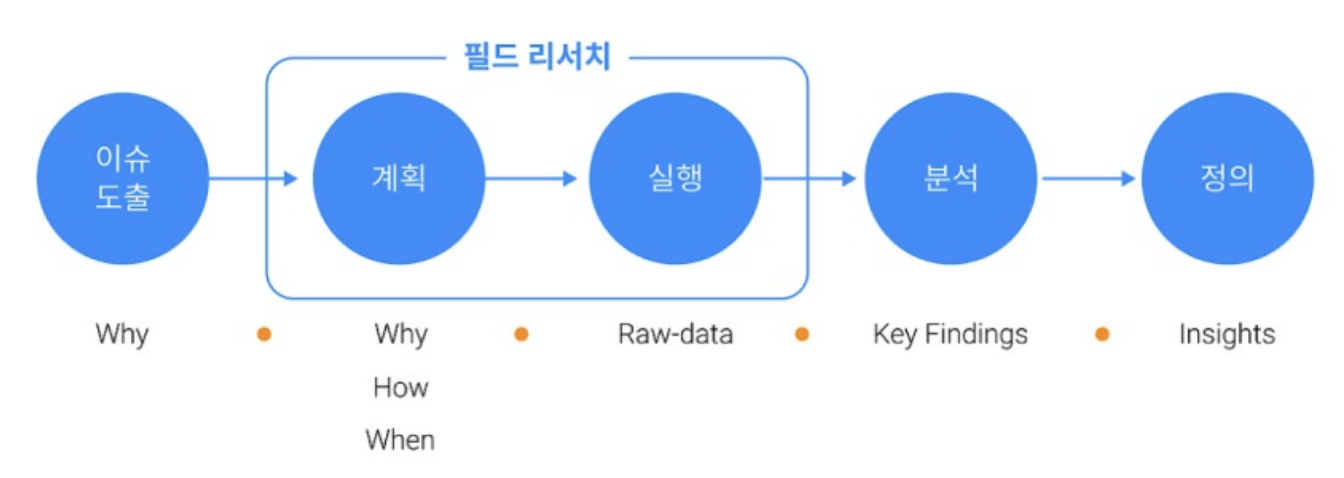 필드 리서치

이슈 도출

계획

실행

분석

정의

Why

Why
How
When

Raw-data

Key Findings

Insights